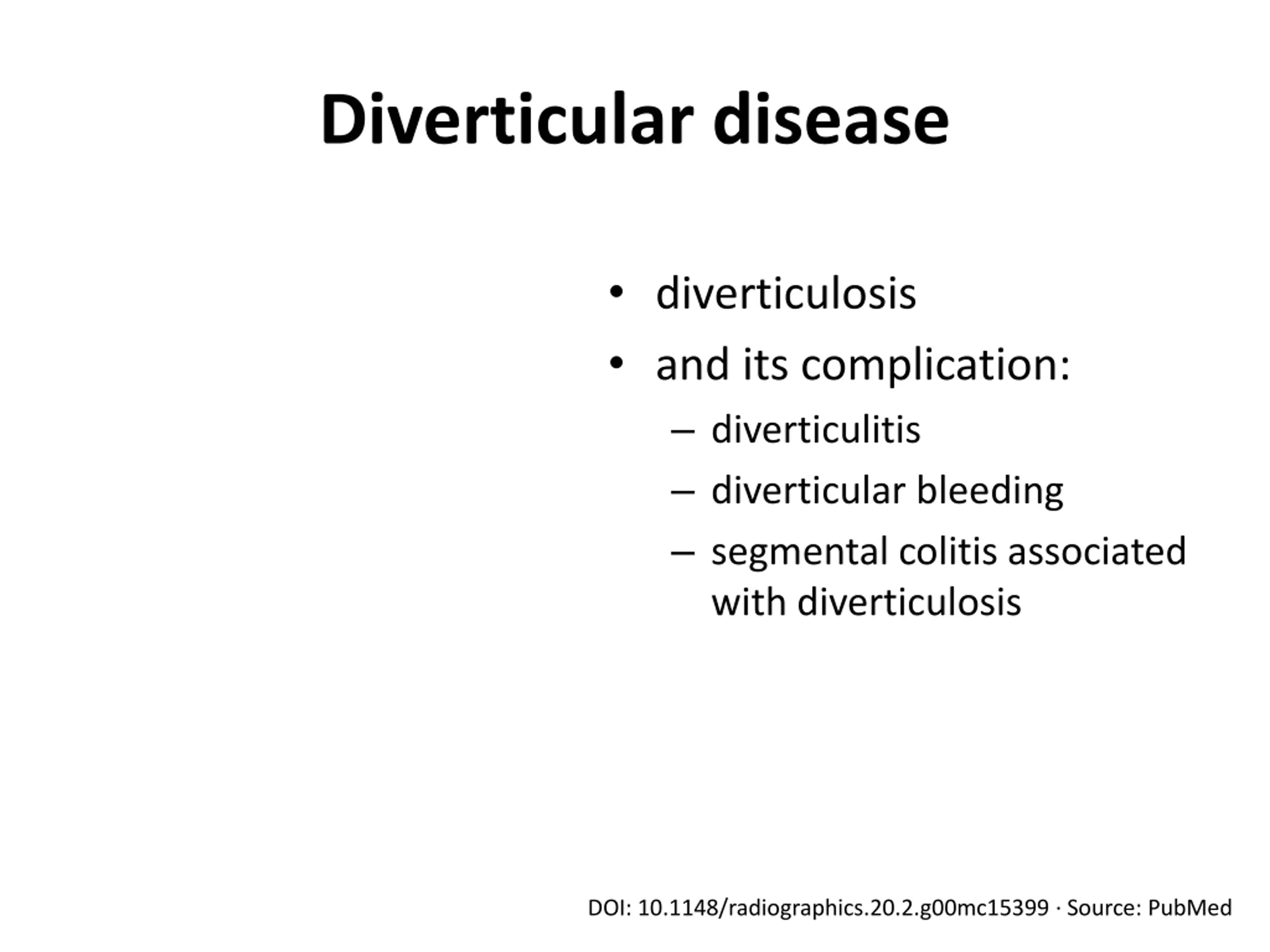 Diverticular disease

• diverticulosis
• and its complication:
  – diverticulitis
  – diverticular bleeding
  – segmental colitis associated with diverticulosis

DOI: 10.1148/radiographics.20.2.g00mc15399 · Source: PubMed